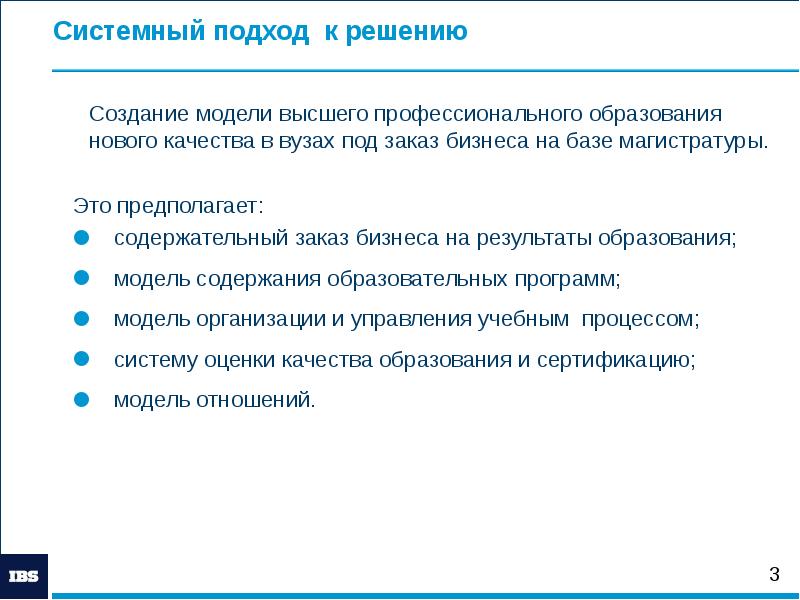 Системный подход к решению

Создание модели высшего профессионального образования нового качества в вузах под заказ бизнеса на базе магистратуры.

Это предполагает:

- содержательный заказ бизнеса на результаты образования;
- модель содержания образовательных программ;
- модель организации и управления учебным процессом;
- систему оценки качества образования и сертификацию;
- модель отношений.

IBS

3